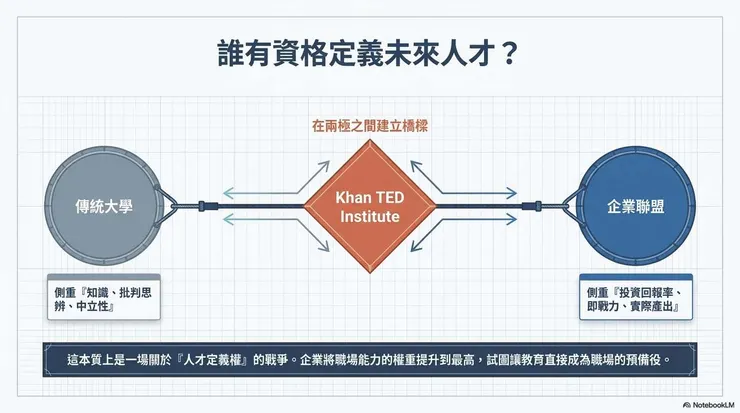 誰有資格定義未來人才？

在兩極之間建立橋樑

傳統大學

Khan TED Institute

企業聯盟

側重『知識、批判思辨、中立性』

側重『投資回報率、即戰力、實際產出』

這本質上是一場關於『人才定義權』的戰爭。企業將職場能力的權重提升到最高，試圖讓教育直接成為職場的預備役。

NotebookLM